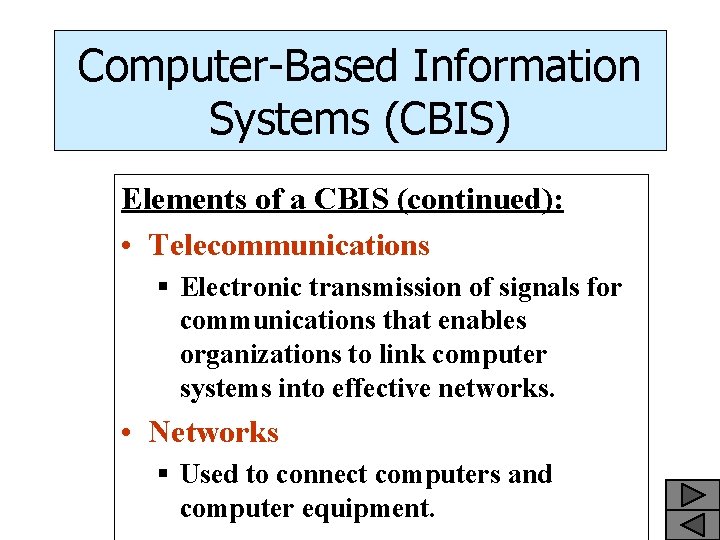 Computer-Based Information Systems (CBIS)

Elements of a CBIS (continued):

• Telecommunications
  ▪ Electronic transmission of signals for communications that enables organizations to link computer systems into effective networks.

• Networks
  ▪ Used to connect computers and computer equipment.